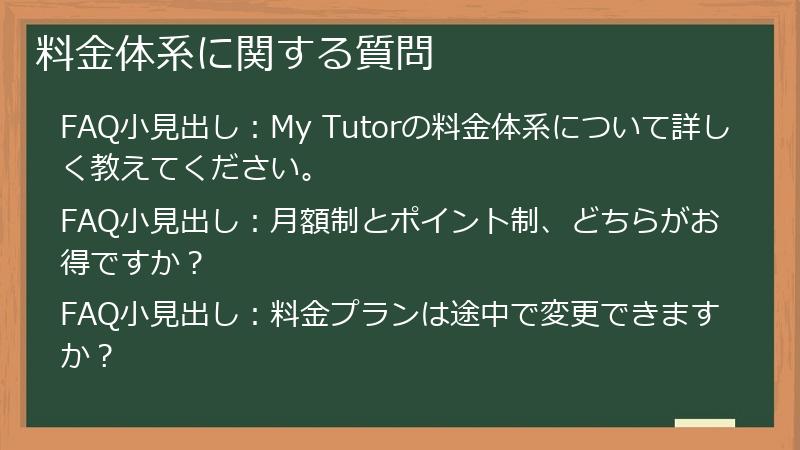 料金体系に関する質問

FAQ小見出し：My Tutorの料金体系について詳しく教えてください。

FAQ小見出し：月額制とポイント制、どちらがお得ですか？

FAQ小見出し：料金プランは途中で変更できますか？